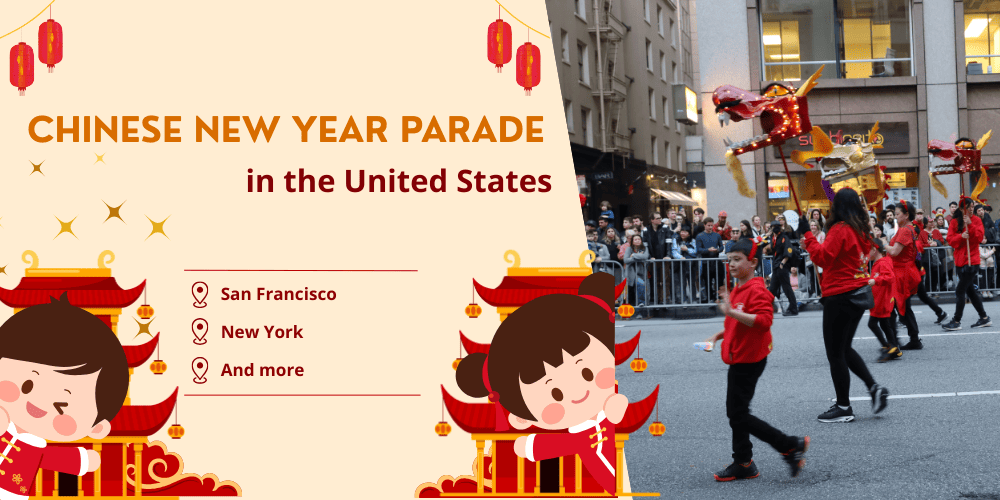 CHINESE NEW YEAR PARADE

in the United States

San Francisco

New York

And more